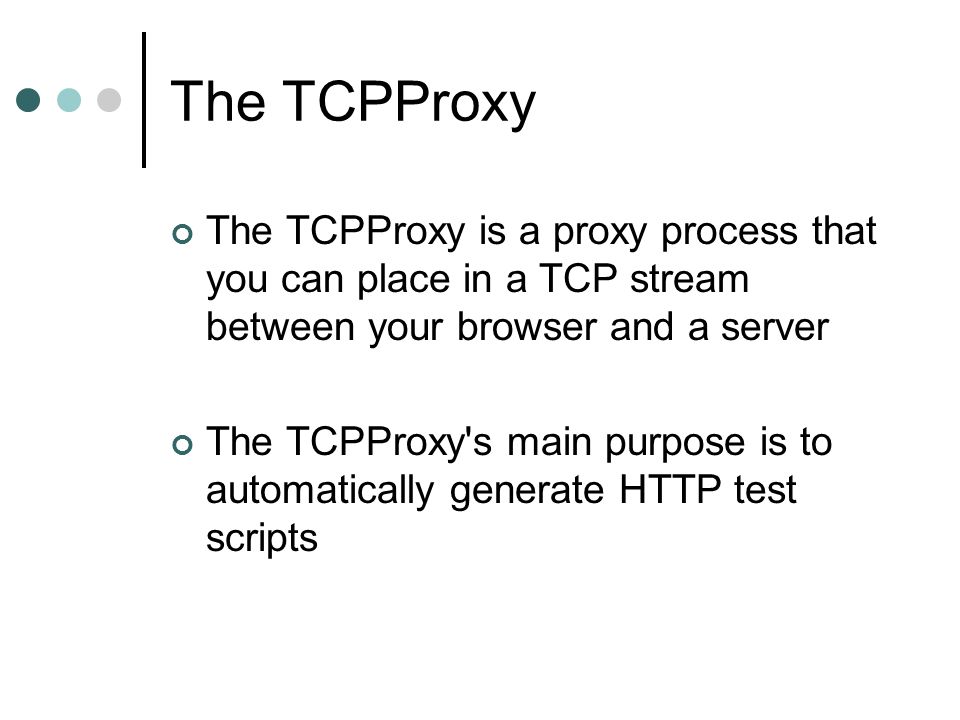 The TCPProxy

The TCPProxy is a proxy process that you can place in a TCP stream between your browser and a server

The TCPProxy's main purpose is to automatically generate HTTP test scripts